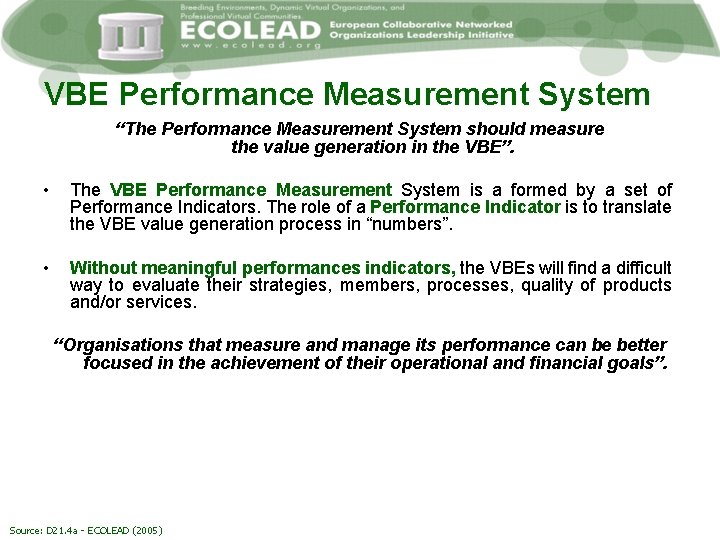 Breeding Environments, Dynamic Virtual Organizations, and Professional Virtual Communities

ECOLEAD
www.ecolead.org

European Collaborative Networked Organizations Leadership Initiative

VBE Performance Measurement System

"The Performance Measurement System should measure the value generation in the VBE".

• The VBE Performance Measurement System is a formed by a set of Performance Indicators. The role of a Performance Indicator is to translate the VBE value generation process in "numbers".

• Without meaningful performances indicators, the VBEs will find a difficult way to evaluate their strategies, members, processes, quality of products and/or services.

"Organisations that measure and manage its performance can be better focused in the achievement of their operational and financial goals".

Source: D21.4a - ECOLEAD (2005)